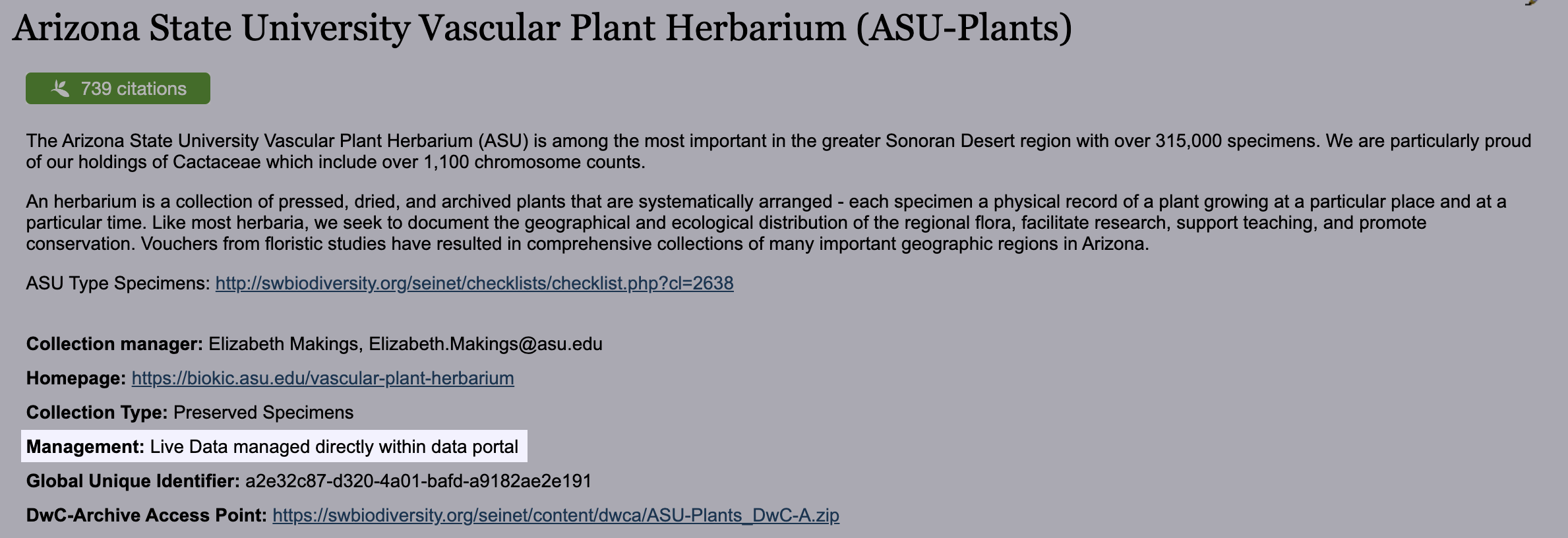 Arizona State University Vascular Plant Herbarium (ASU-Plants)

739 citations

The Arizona State University Vascular Plant Herbarium (ASU) is among the most important in the greater Sonoran Desert region with over 315,000 specimens. We are particularly proud of our holdings of Cactaceae which include over 1,100 chromosome counts.

An herbarium is a collection of pressed, dried, and archived plants that are systematically arranged - each specimen a physical record of a plant growing at a particular place and at a particular time. Like most herbaria, we seek to document the geographical and ecological distribution of the regional flora, facilitate research, support teaching, and promote conservation. Vouchers from floristic studies have resulted in comprehensive collections of many important geographic regions in Arizona.

ASU Type Specimens: http://swbiodiversity.org/seinet/checklists/checklist.php?cl=2638

Collection manager: Elizabeth Makings, Elizabeth.Makings@asu.edu

Homepage: https://biokic.asu.edu/vascular-plant-herbarium

Collection Type: Preserved Specimens

Management: Live Data managed directly within data portal

Global Unique Identifier: a2e32c87-d320-4a01-bafd-a9182ae2e191

DwC-Archive Access Point: https://swbiodiversity.org/seinet/content/dwca/ASU-Plants_DwC-A.zip